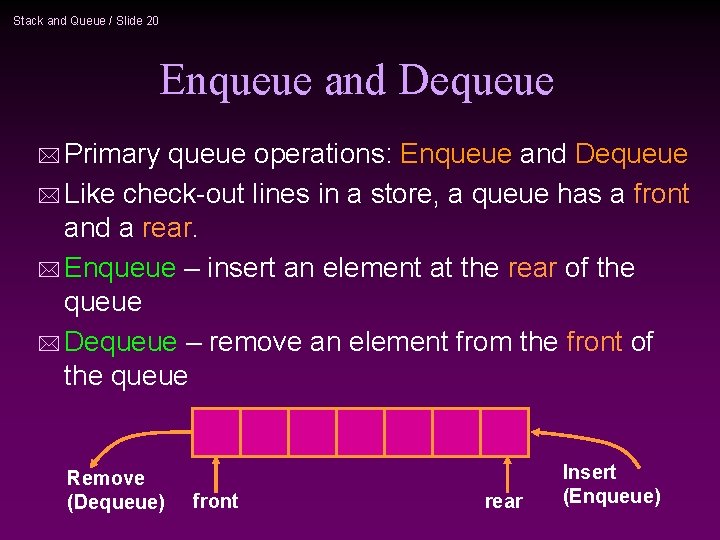 Stack and Queue / Slide 20

Enqueue and Dequeue

Primary queue operations: Enqueue and Dequeue

Like check-out lines in a store, a queue has a front and a rear.

Enqueue – insert an element at the rear of the queue

Dequeue – remove an element from the front of the queue

Remove (Dequeue)

front

rear

Insert (Enqueue)